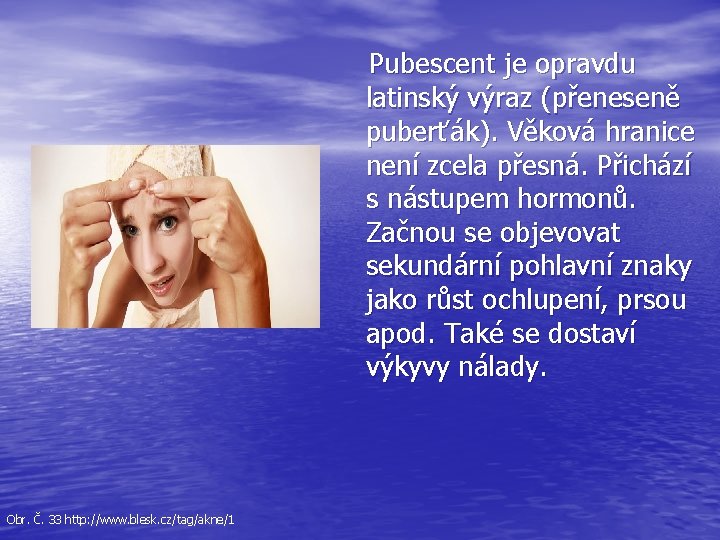 Pubescent je opravdu latinský výraz (přeneseně puberťák). Věková hranice není zcela přesná. Přichází s nástupem hormonů. Začnou se objevovat sekundární pohlavní znaky jako růst ochlupení, prsou apod. Také se dostaví výkyvy nálady.

Obr. Č. 33 http://www.blesk.cz/tag/akne/1